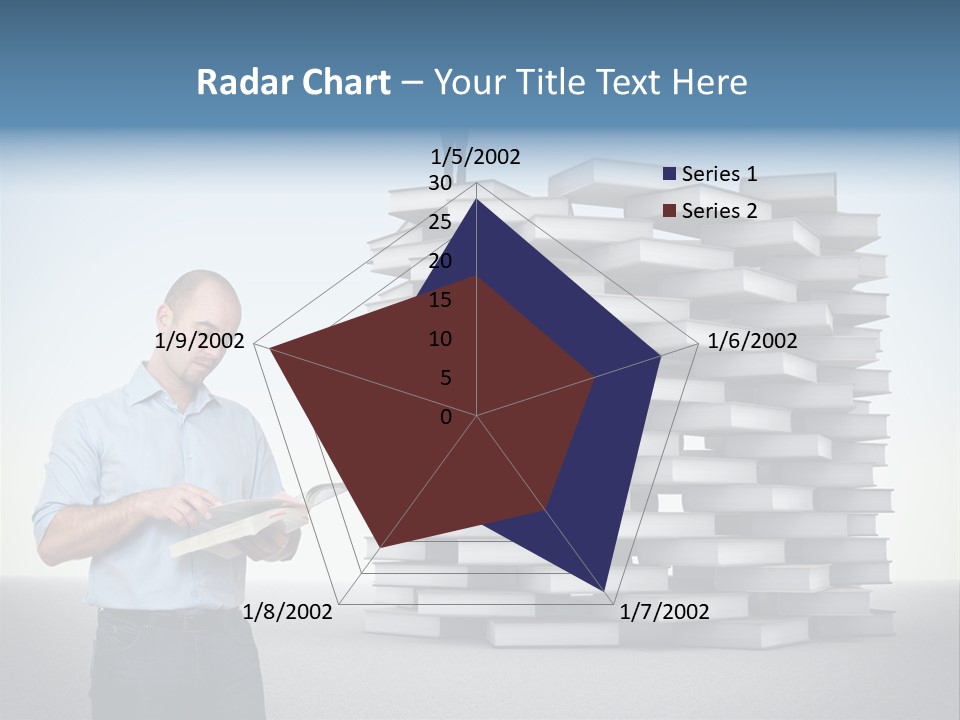 Radar Chart – Your Title Text Here

1/5/2002
30
25
20
15
10
5
0
1/6/2002
1/7/2002
1/8/2002
1/9/2002

Series 1
Series 2